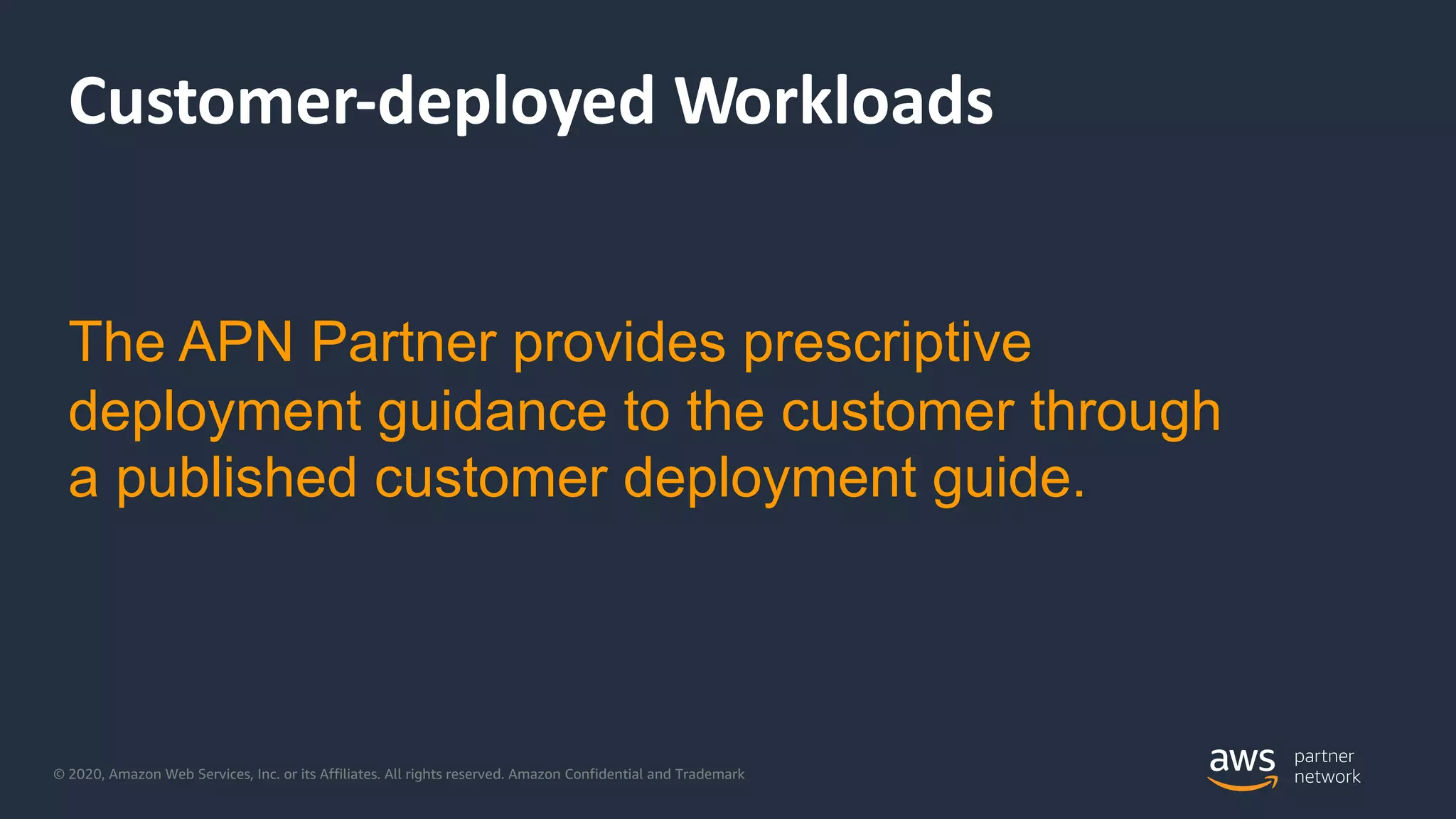 Customer-deployed Workloads

The APN Partner provides prescriptive deployment guidance to the customer through a published customer deployment guide.

© 2020, Amazon Web Services, Inc. or its Affiliates. All rights reserved. Amazon Confidential and Trademark

aws partner network